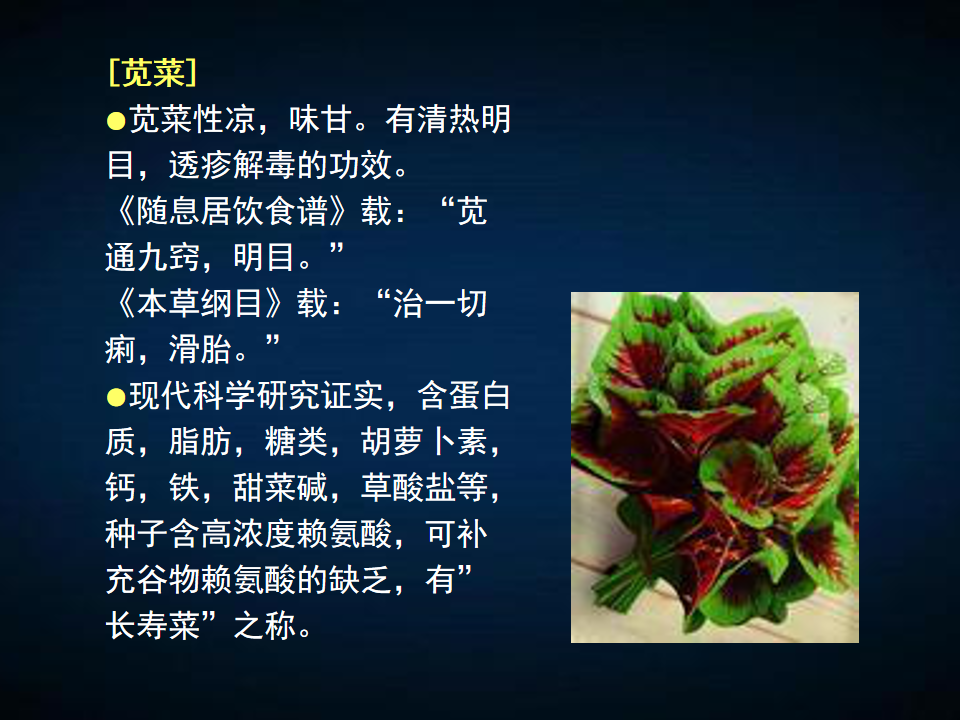 [苋菜]

●苋菜性凉，味甘。有清热明目，透疹解毒的功效。

《随息居饮食谱》载：“苋通九窍，明目。”

《本草纲目》载：“治一切痢，滑胎。”

●现代科学研究证实，含蛋白质，脂肪，糖类，胡萝卜素，钙，铁，甜菜碱，草酸盐等，种子含高浓度赖氨酸，可补充谷物赖氨酸的缺乏，有”长寿菜”之称。